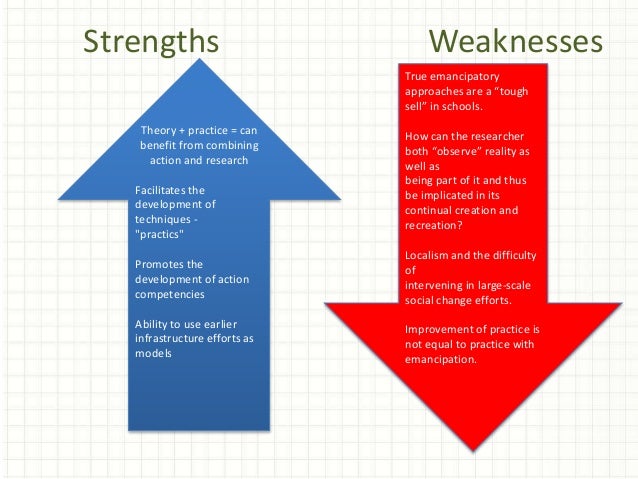 Strengths

Theory + practice = can benefit from combining action and research

Facilitates the development of techniques - "practics"

Promotes the development of action competencies

Ability to use earlier infrastructure efforts as models

Weaknesses

True emancipatory approaches are a “tough sell” in schools.

How can the researcher both “observe” reality as well as being part of it and thus be implicated in its continual creation and recreation?

Localism and the difficulty of intervening in large-scale social change efforts.

Improvement of practice is not equal to practice with emancipation.